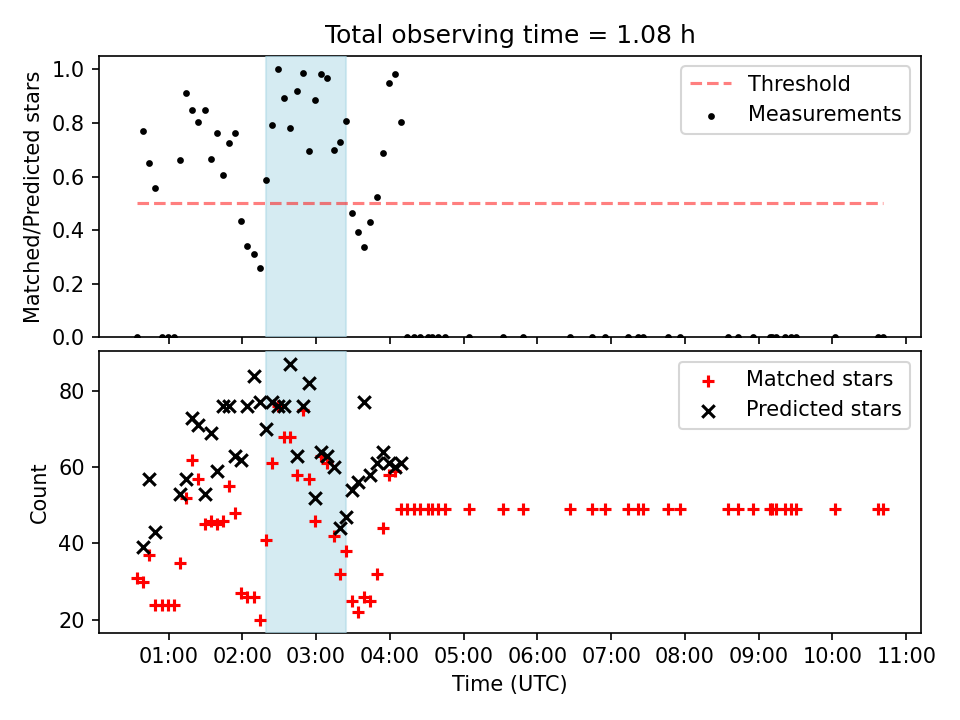 Total observing time = 1.08 h

Matched/Predicted stars

1.0
0.8
0.6
0.4
0.2
0.0

Threshold
Measurements

Count

80
60
40
20

Matched stars
Predicted stars

01:00 02:00 03:00 04:00 05:00 06:00 07:00 08:00 09:00 10:00 11:00

Time (UTC)